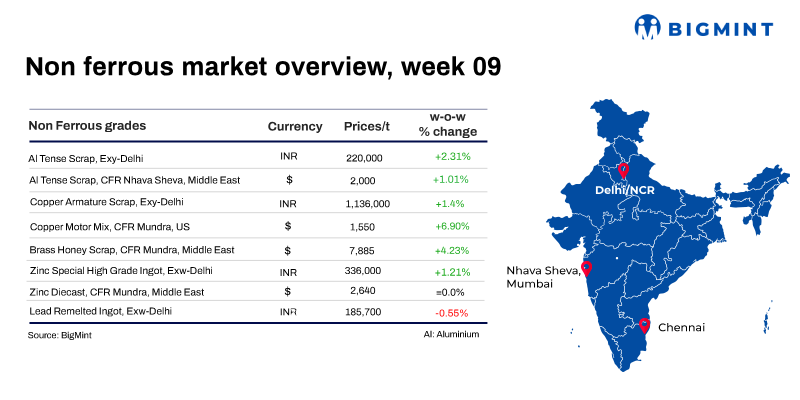 BIGMINT

Non ferrous market overview, week 09

| Non Ferrous grades | Currency | Prices/t | w-o-w % change |
|---|---|---|---|
| Al Tense Scrap, Exy-Delhi | INR | 220,000 | +2.31% |
| Al Tense Scrap, CFR Nhava Sheva, Middle East | $ | 2,000 | +1.01% |
| Copper Armature Scrap, Exy-Delhi | INR | 1,136,000 | +1.4% |
| Copper Motor Mix, CFR Mundra, US | $ | 1,550 | +6.90% |
| Brass Honey Scrap, CFR Mundra, Middle East | $ | 7,885 | +4.23% |
| Zinc Special High Grade Ingot, Exw-Delhi | INR | 336,000 | +1.21% |
| Zinc Diecast, CFR Mundra, Middle East | $ | 2,640 | =0.0% |
| Lead Remelted Ingot, Exw-Delhi | INR | 185,700 | -0.55% |

Source: BigMint

Al: Aluminium

Delhi/NCR

Nhava Sheva, Mumbai

Chennai